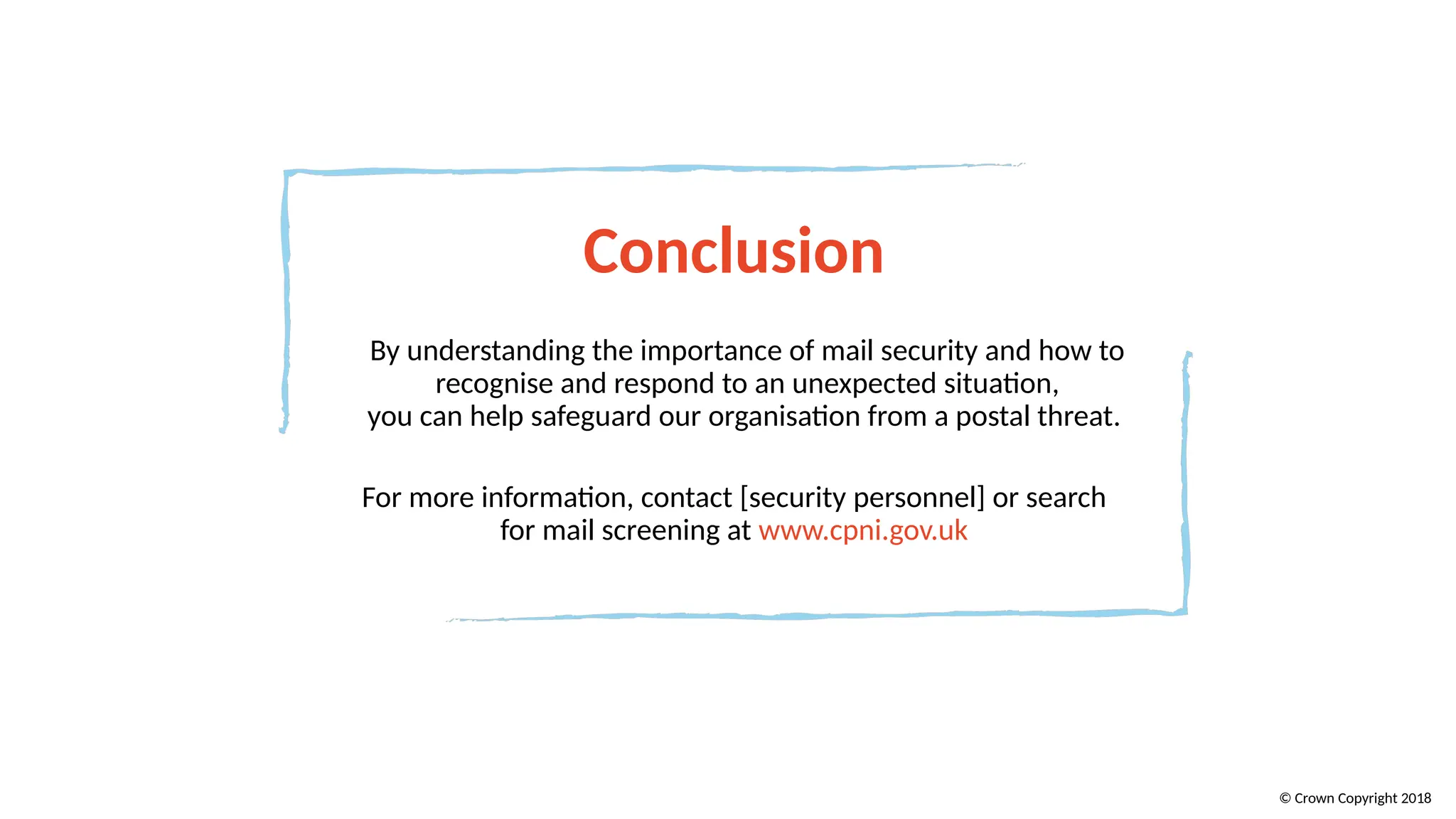 Conclusion

By understanding the importance of mail security and how to recognise and respond to an unexpected situation, you can help safeguard our organisation from a postal threat.

For more information, contact [security personnel] or search for mail screening at www.cpni.gov.uk

© Crown Copyright 2018